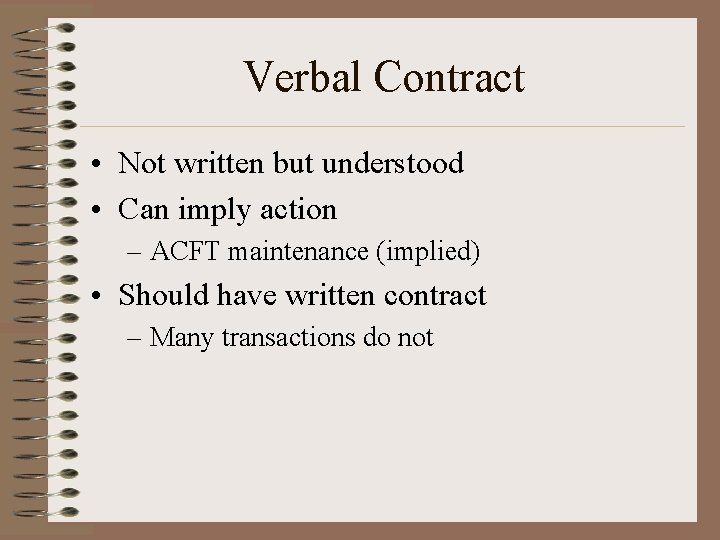 Verbal Contract

• Not written but understood
• Can imply action
– ACFT maintenance (implied)
• Should have written contract
– Many transactions do not